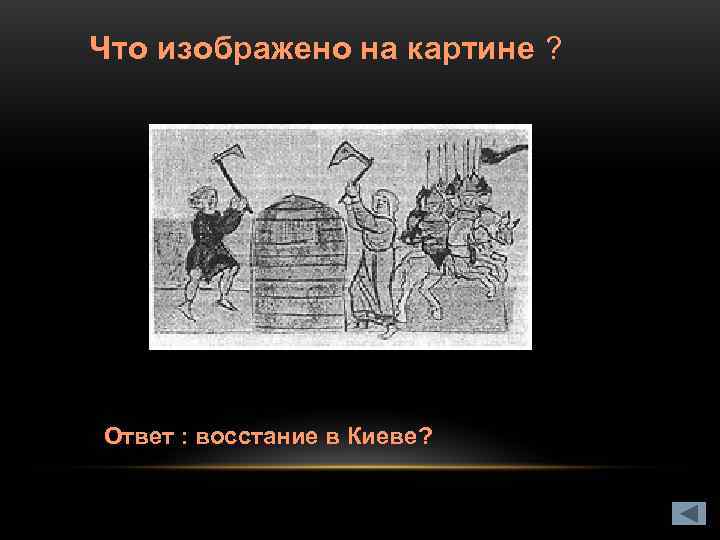 Что изображено на картине ?

Ответ : восстание в Киеве?